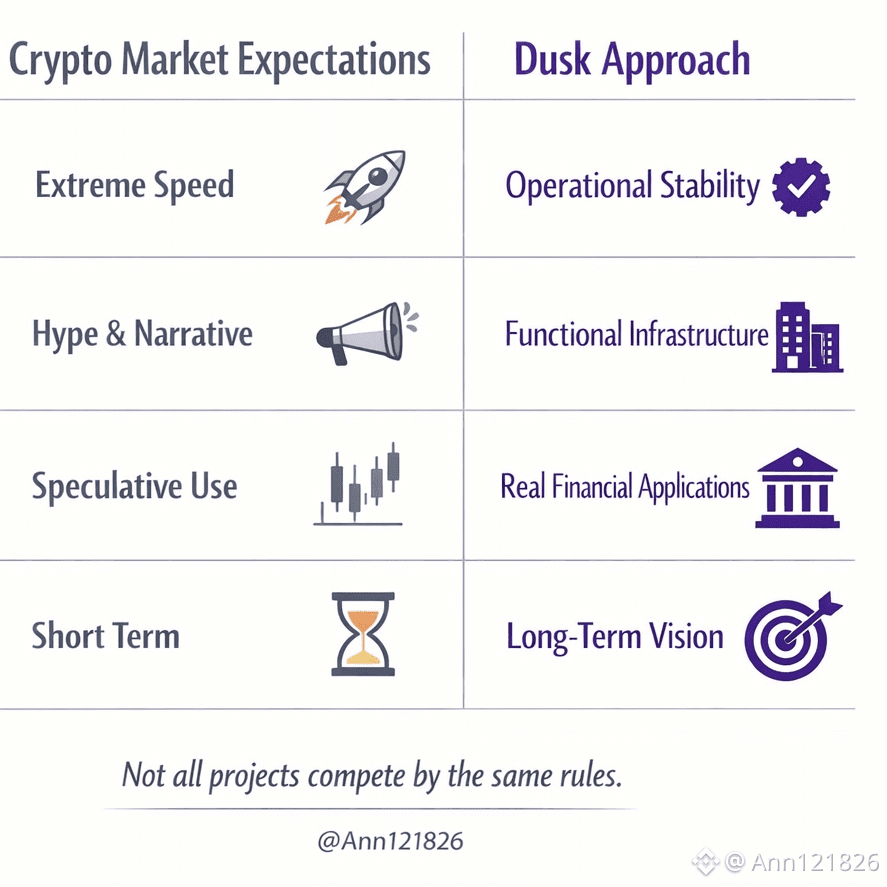 | Crypto Market Expectations | Dusk Approach |
|---|---|
| Extreme Speed | Operational Stability |
| Hype & Narrative | Functional Infrastructure |
| Speculative Use | Real Financial Applications |
| Short Term | Long-Term Vision |

Not all projects compete by the same rules.

@Ann121826

@ Ann121826